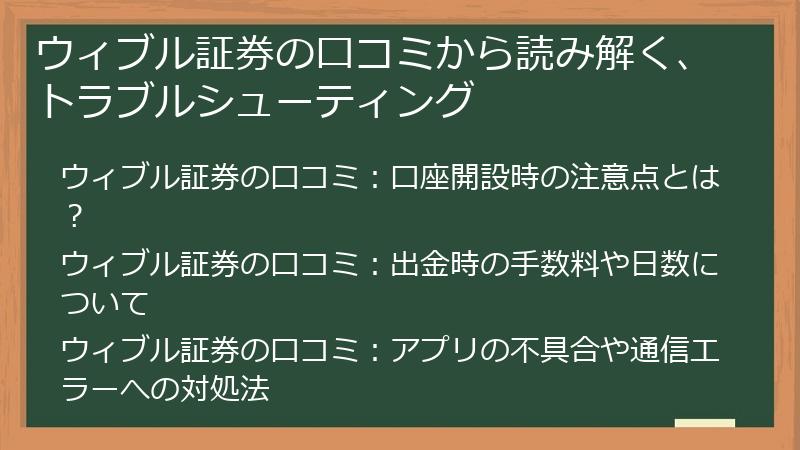 ウィブル証券の口コミから読み解く、トラブルシューティング

ウィブル証券の口コミ：口座開設時の注意点とは？

ウィブル証券の口コミ：出金時の手数料や日数について

ウィブル証券の口コミ：アプリの不具合や通信エラーへの対処法